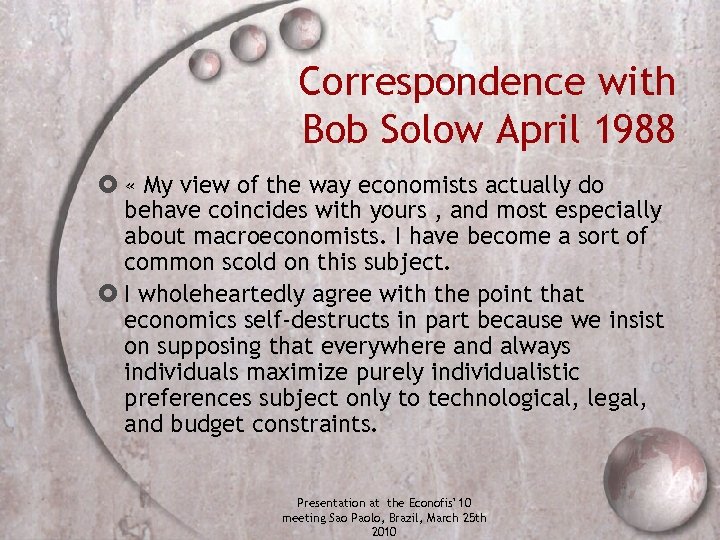 Correspondence with Bob Solow April 1988

« My view of the way economists actually do behave coincides with yours , and most especially about macroeconomists. I have become a sort of common scold on this subject.

I wholeheartedly agree with the point that economics self-destructs in part because we insist on supposing that everywhere and always individuals maximize purely individualistic preferences subject only to technological, legal, and budget constraints.

Presentation at the Econofis'10 meeting Sao Paolo, Brazil, March 25th 2010